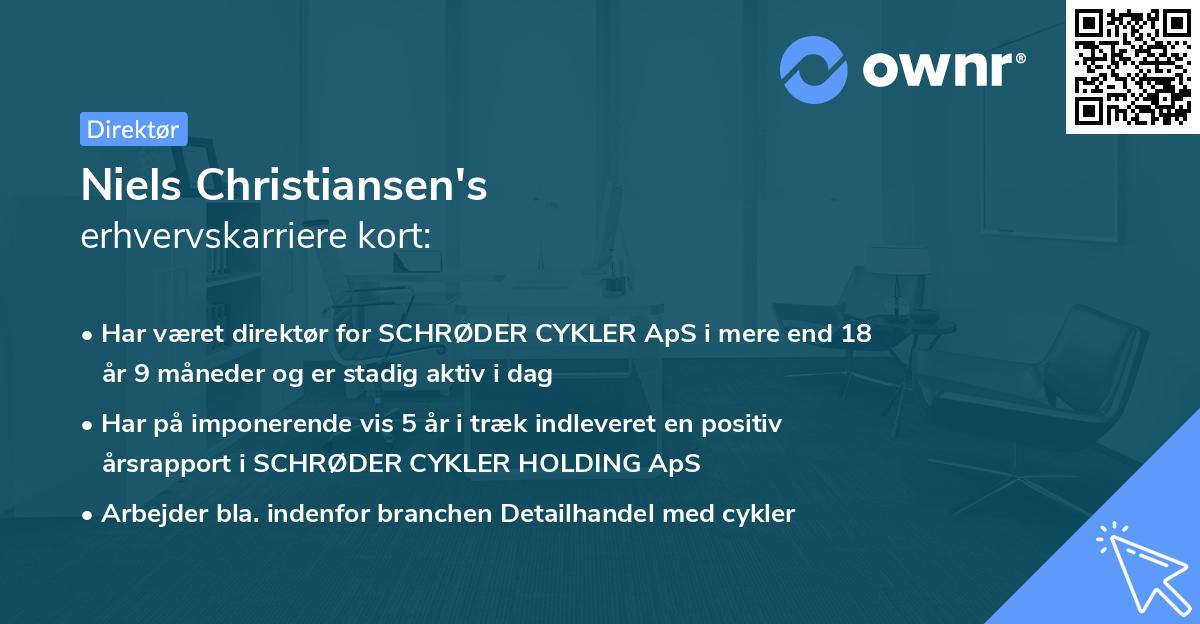 ownr®

Direktør

Niels Christiansen's
erhvervskarriere kort:

• Har været direktør for SCHRØDER CYKLER ApS i mere end 18 år 9 måneder og er stadig aktiv i dag

• Har på imponerende vis 5 år i træk indleveret en positiv årsrapport i SCHRØDER CYKLER HOLDING ApS

• Arbejder bla. indenfor branchen Detailhandel med cykler